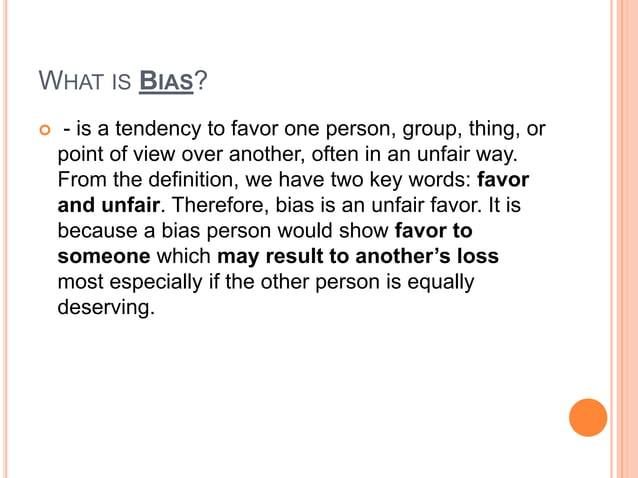 WHAT IS BIAS?

- is a tendency to favor one person, group, thing, or point of view over another, often in an unfair way. From the definition, we have two key words: favor and unfair. Therefore, bias is an unfair favor. It is because a bias person would show favor to someone which may result to another's loss most especially if the other person is equally deserving.